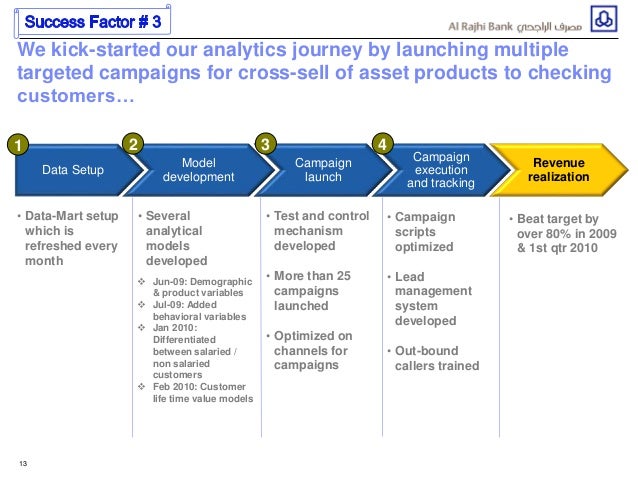 Success Factor # 3

Al Rajhi Bank مصرف الراجحي

We kick-started our analytics journey by launching multiple targeted campaigns for cross-sell of asset products to checking customers…

1 Data Setup

2 Model development

3 Campaign launch

4 Campaign execution and tracking

Revenue realization

• Data-Mart setup which is refreshed every month

• Several analytical models developed
❖ Jun-09: Demographic & product variables
❖ Jul-09: Added behavioral variables
❖ Jan 2010: Differentiated between salaried / non salaried customers
❖ Feb 2010: Customer life time value models

• Test and control mechanism developed
• More than 25 campaigns launched
• Optimized on channels for campaigns

• Campaign scripts optimized
• Lead management system developed
• Out-bound callers trained

• Beat target by over 80% in 2009 & 1st qtr 2010

13